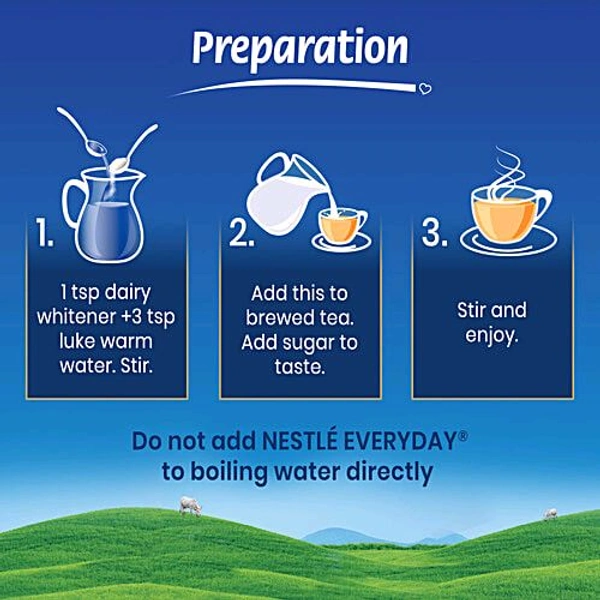 Preparation

1.

1 tsp dairy whitener +3 tsp luke warm water. Stir.

2.

Add this to brewed tea. Add sugar to taste.

3.

Stir and enjoy.

Do not add NESTLÉ EVERYDAY® to boiling water directly